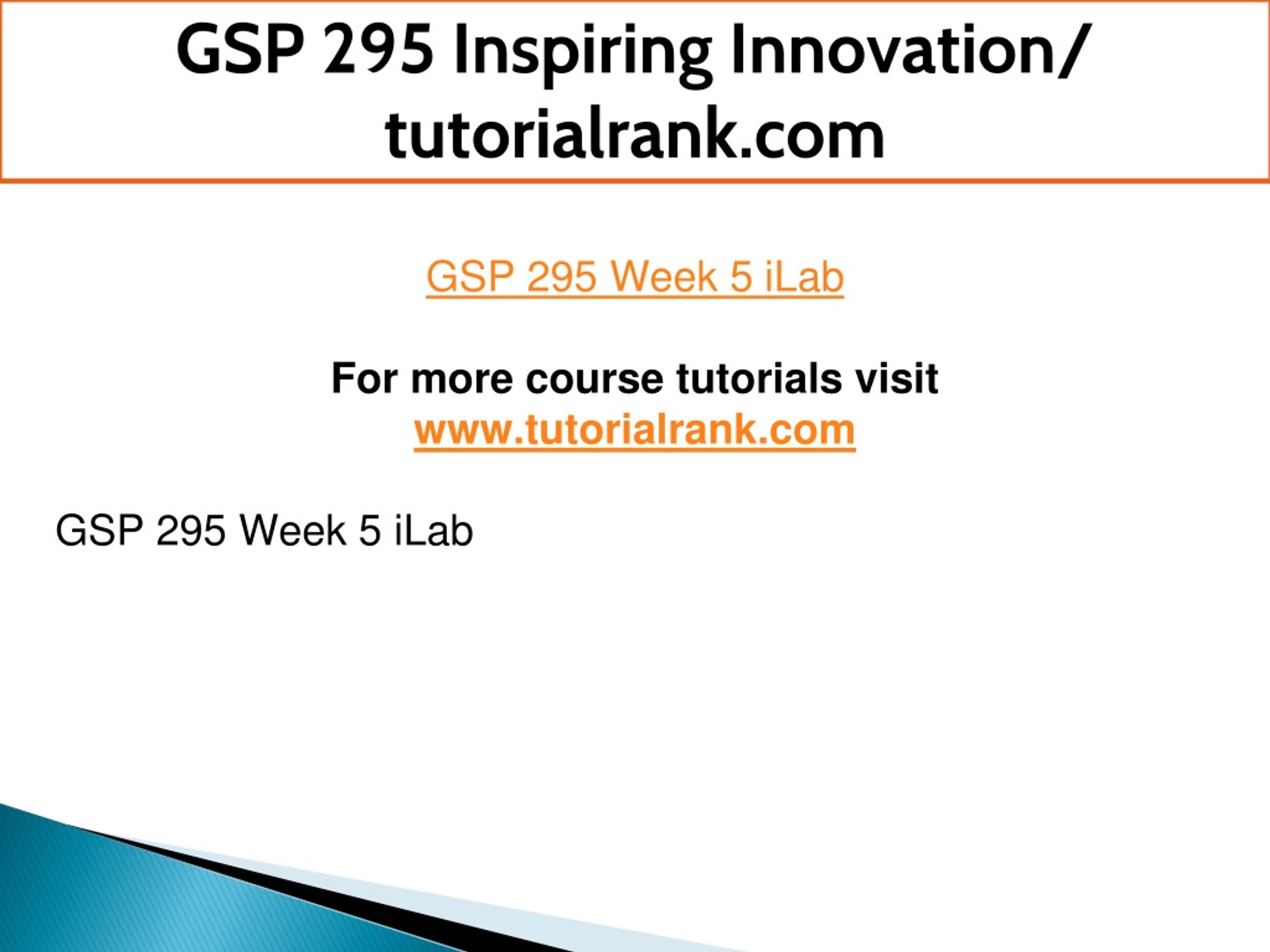 GSP 295 Inspiring Innovation/ tutorialrank.com

GSP 295 Week 5 iLab

For more course tutorials visit
www.tutorialrank.com

GSP 295 Week 5 iLab